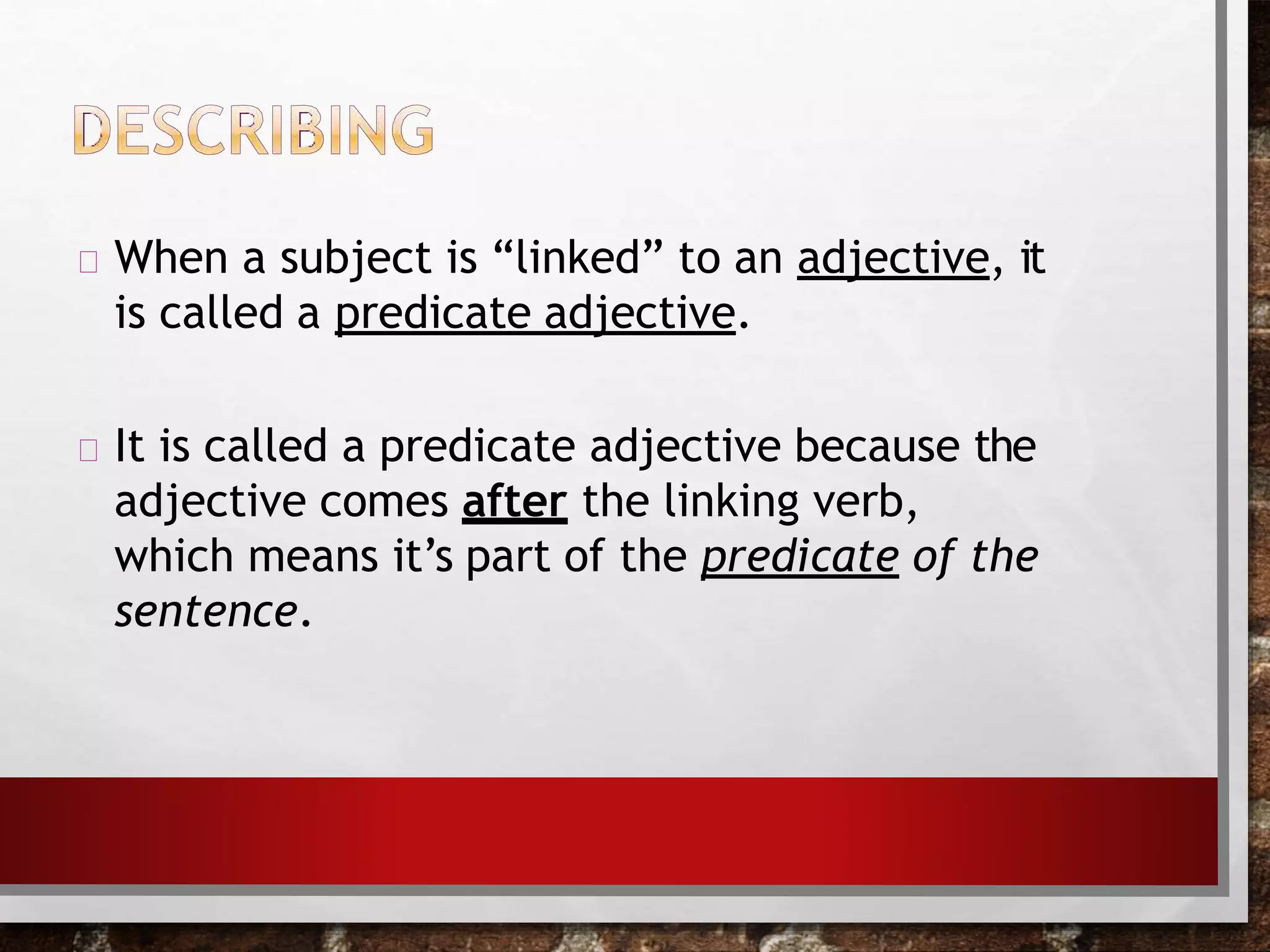 DESCRIBING

When a subject is “linked” to an adjective, it is called a predicate adjective.

It is called a predicate adjective because the adjective comes after the linking verb, which means it’s part of the predicate of the sentence.